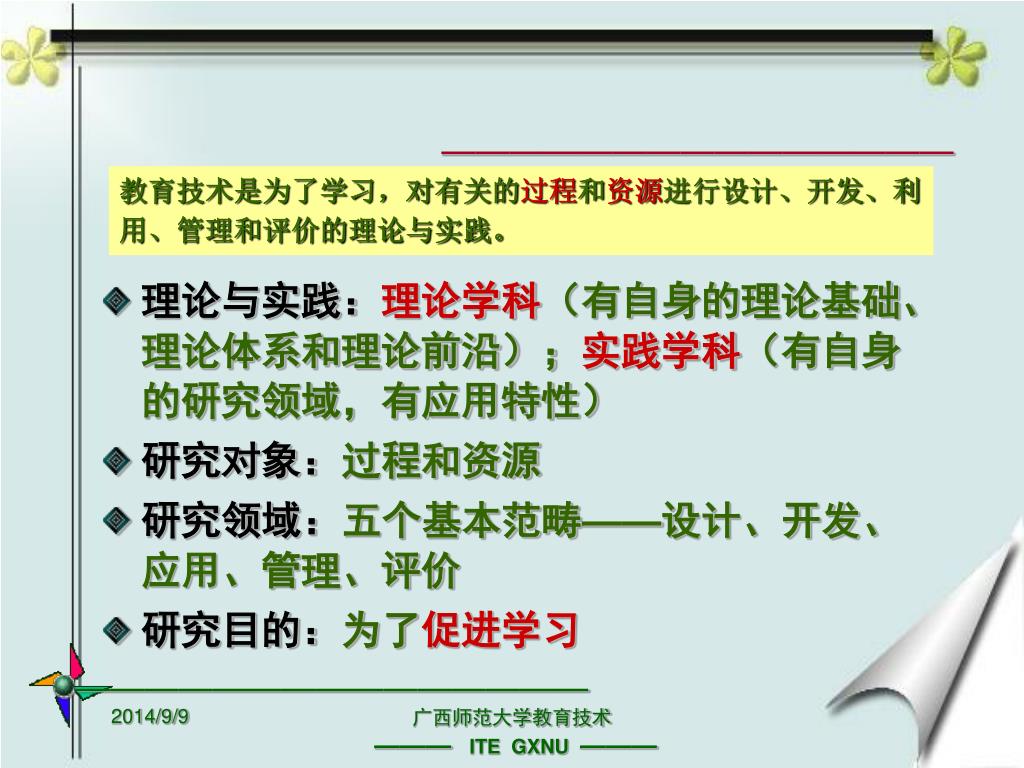 教育技术是为了学习，对有关的过程和资源进行设计、开发、利用、管理和评价的理论与实践。

理论与实践：理论学科（有自身的理论基础、理论体系和理论前沿）；实践学科（有自身的研究领域，有应用特性）

研究对象：过程和资源

研究领域：五个基本范畴——设计、开发、应用、管理、评价

研究目的：为了促进学习

2014/9/9

广西师范大学教育技术

——— ITE GXNU ———